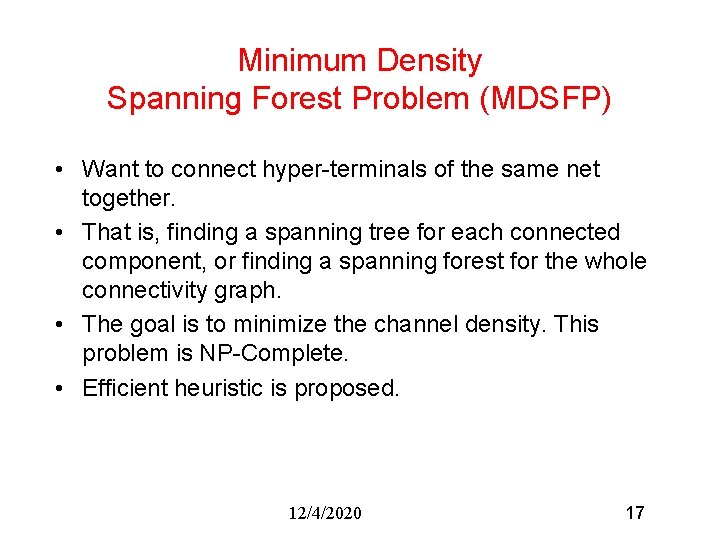 Minimum Density
Spanning Forest Problem (MDSFP)

• Want to connect hyper-terminals of the same net together.

• That is, finding a spanning tree for each connected component, or finding a spanning forest for the whole connectivity graph.

• The goal is to minimize the channel density. This problem is NP-Complete.

• Efficient heuristic is proposed.

12/4/2020

17